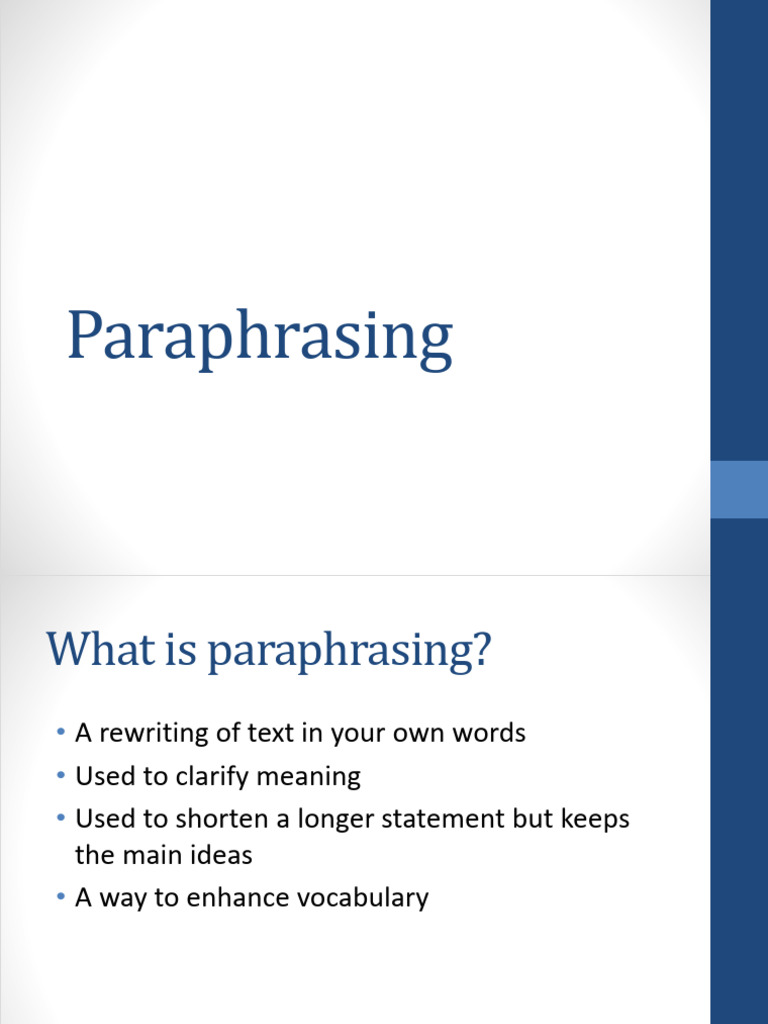 Paraphrasing

What is paraphrasing?

• A rewriting of text in your own words
• Used to clarify meaning
• Used to shorten a longer statement but keeps the main ideas
• A way to enhance vocabulary